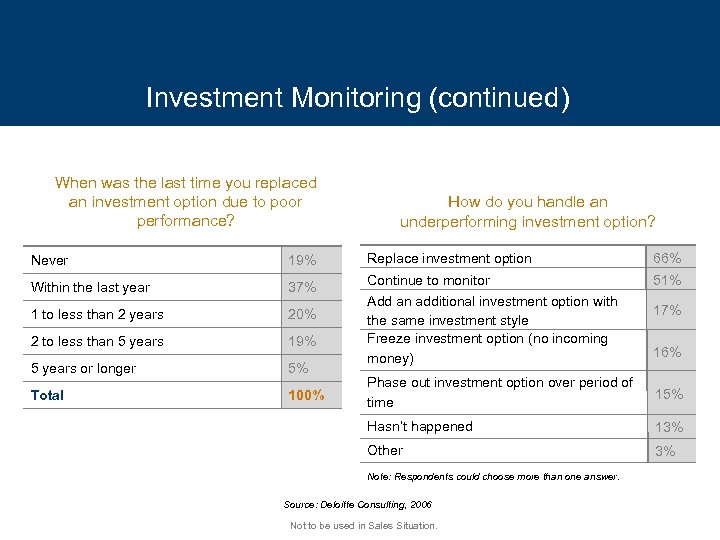 Investment Monitoring (continued)

When was the last time you replaced an investment option due to poor performance?

| Never | 19% |
|---|---|
| Within the last year | 37% |
| 1 to less than 2 years | 20% |
| 2 to less than 5 years | 19% |
| 5 years or longer | 5% |
| Total | 100% |

How do you handle an underperforming investment option?

| Replace investment option | 66% |
|---|---|
| Continue to monitor | 51% |
| Add an additional investment option with the same investment style | 17% |
| Freeze investment option (no incoming money) | 16% |
| Phase out investment option over period of time | 15% |
| Hasn't happened | 13% |
| Other | 3% |

Note: Respondents could choose more than one answer.

Source: Deloitte Consulting, 2006

Not to be used in Sales Situation.